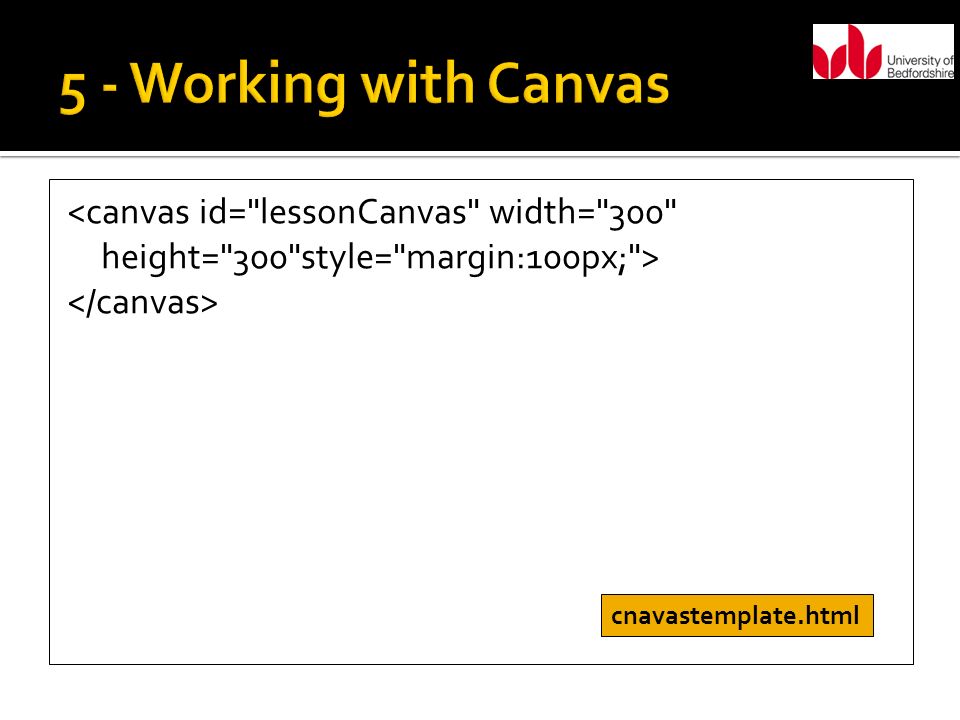 5 - Working with Canvas

University of Bedfordshire

<canvas id="lessonCanvas" width="300" height="300"style="margin:100px;">
</canvas>

cnavastemplate.html